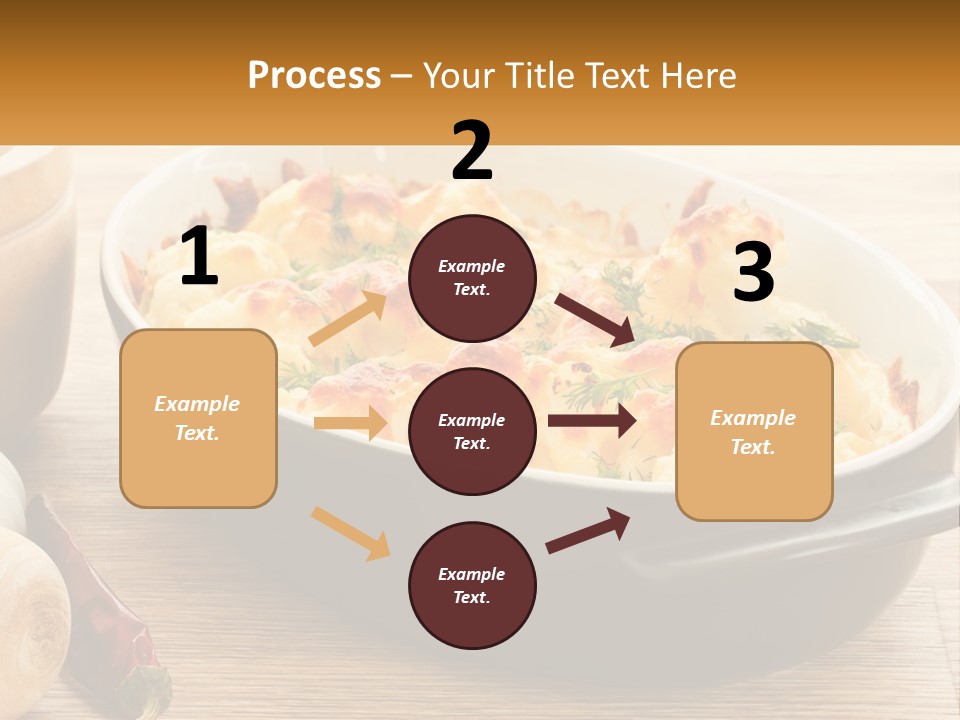 Process – Your Title Text Here

1

Example Text.

2

Example Text.

Example Text.

Example Text.

3

Example Text.